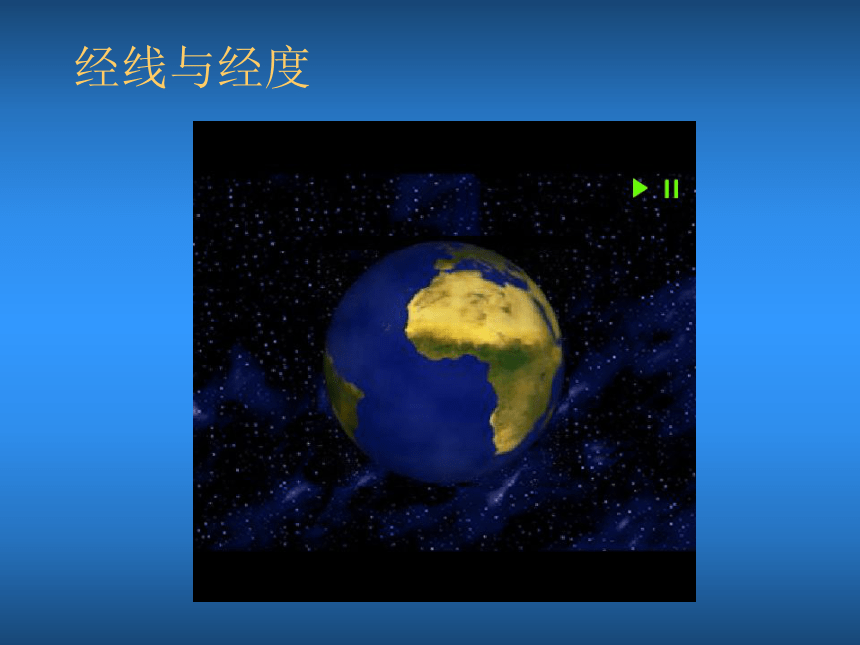 经线与经度